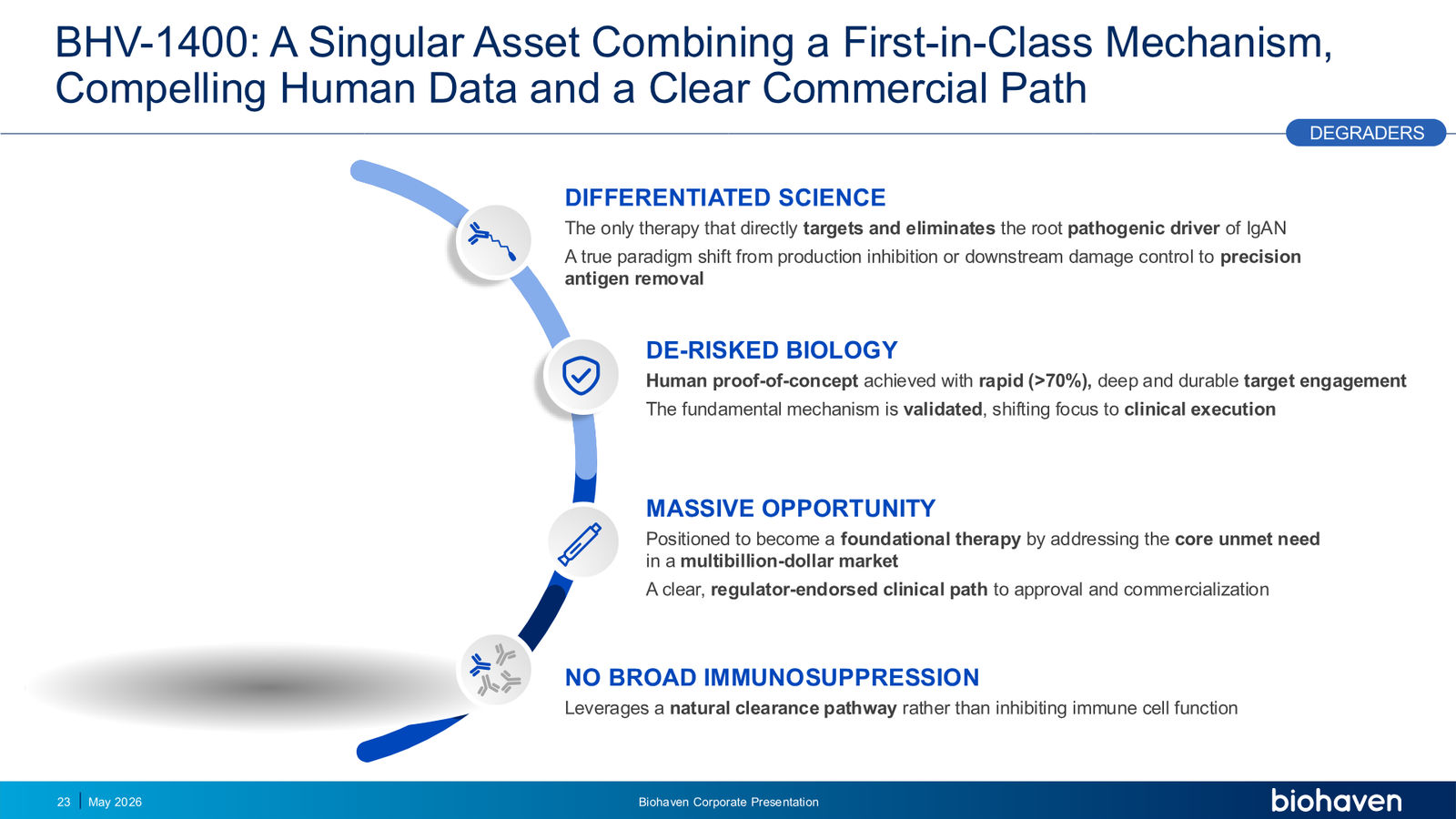 BHV-1400: A Singular Asset Combining a First-in-Class Mechanism, Compelling Human Data and a Clear Commercial Path

DEGRADERS

DIFFERENTIATED SCIENCE

The only therapy that directly targets and eliminates the root pathogenic driver of IgAN

A true paradigm shift from production inhibition or downstream damage control to precision antigen removal

DE-RISKED BIOLOGY

Human proof-of-concept achieved with rapid (>70%), deep and durable target engagement

The fundamental mechanism is validated, shifting focus to clinical execution

MASSIVE OPPORTUNITY

Positioned to become a foundational therapy by addressing the core unmet need in a multibillion-dollar market

A clear, regulator-endorsed clinical path to approval and commercialization

NO BROAD IMMUNOSUPPRESSION

Leverages a natural clearance pathway rather than inhibiting immune cell function

23 | May 2026

Biohaven Corporate Presentation

biohaven